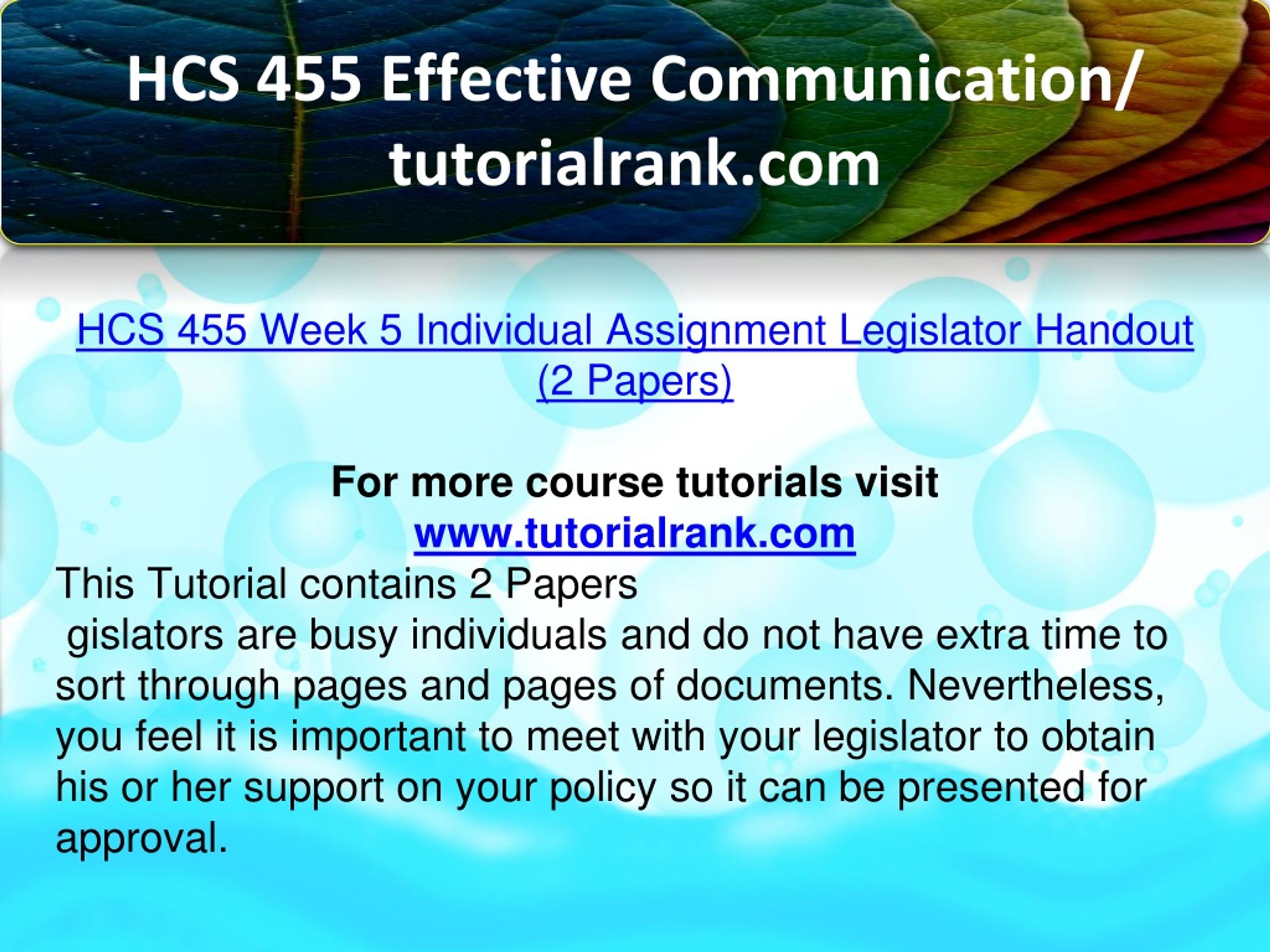 HCS 455 Effective Communication/ tutorialrank.com

HCS 455 Week 5 Individual Assignment Legislator Handout (2 Papers)

For more course tutorials visit
www.tutorialrank.com

This Tutorial contains 2 Papers
gislators are busy individuals and do not have extra time to sort through pages and pages of documents. Nevertheless, you feel it is important to meet with your legislator to obtain his or her support on your policy so it can be presented for approval.